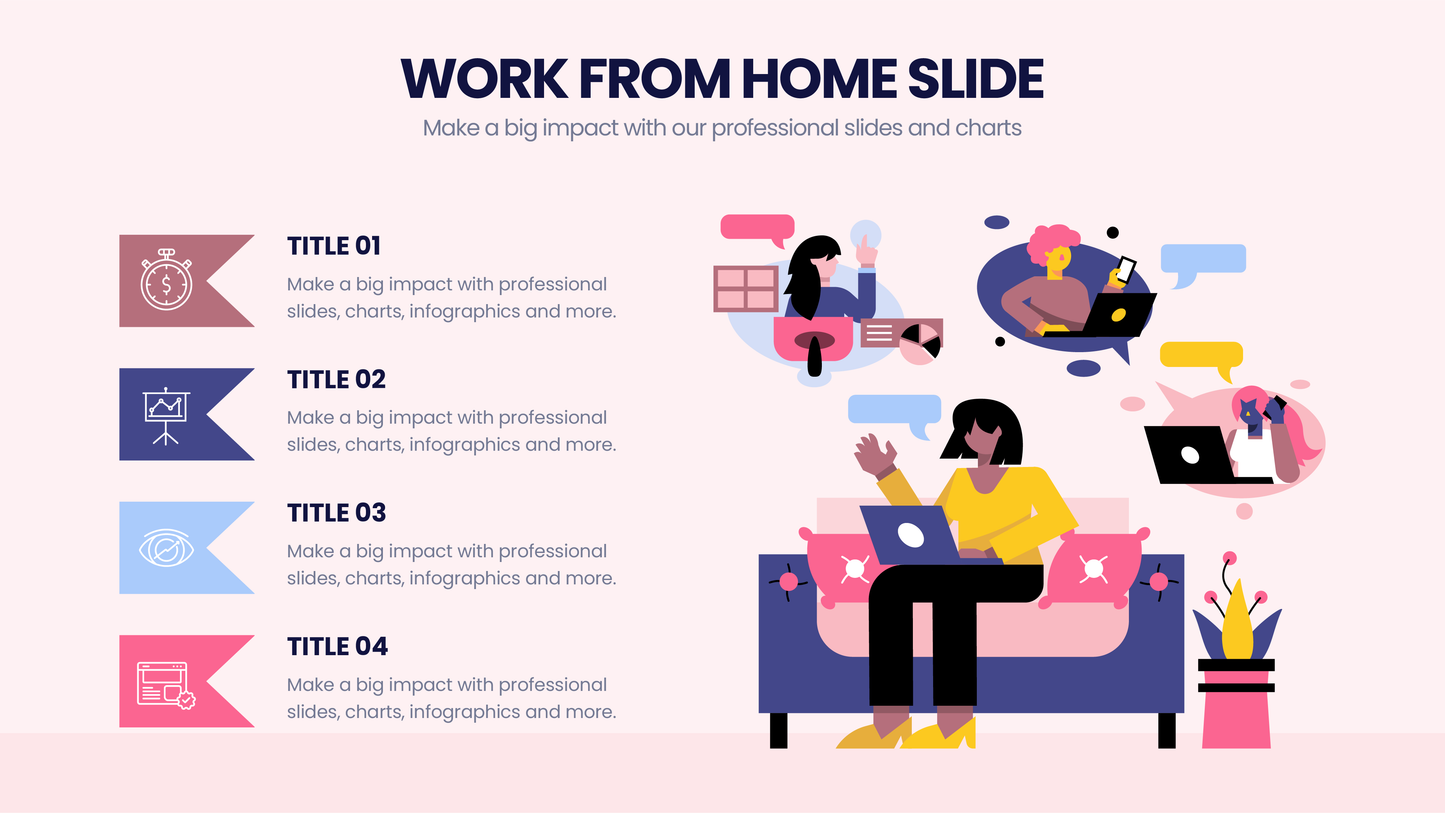 WORK FROM HOME SLIDE
Make a big impact with our professional slides and charts

TITLE 01
Make a big impact with professional slides, charts, infographics and more.

TITLE 02
Make a big impact with professional slides, charts, infographics and more.

TITLE 03
Make a big impact with professional slides, charts, infographics and more.

TITLE 04
Make a big impact with professional slides, charts, infographics and more.